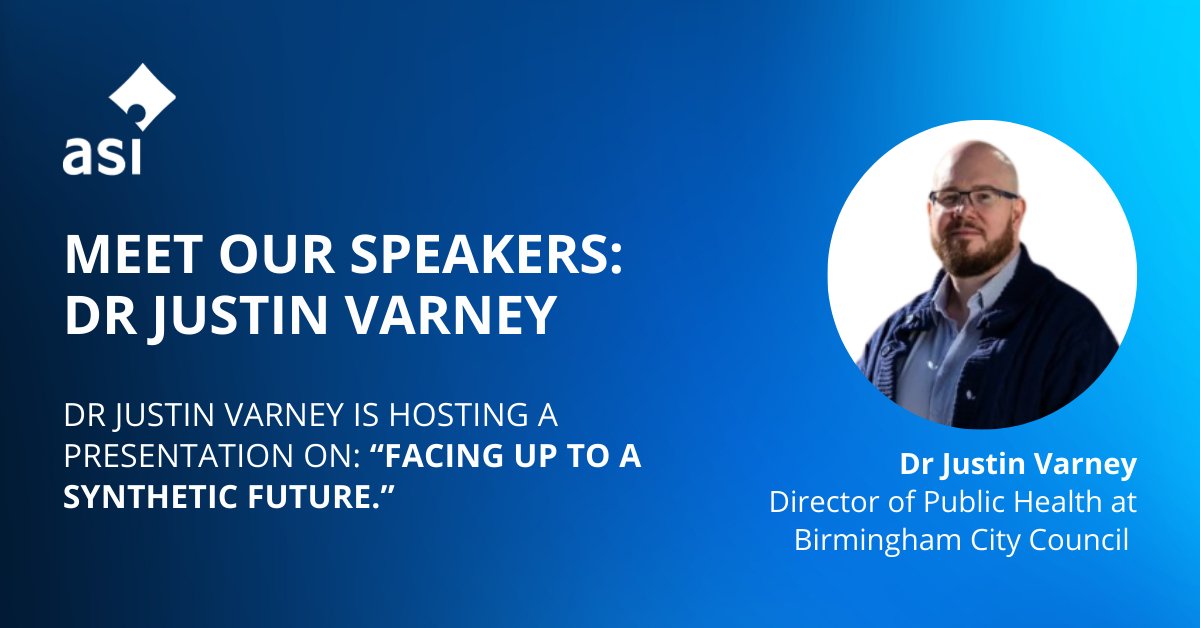 asi

MEET OUR SPEAKERS: DR JUSTIN VARNEY

DR JUSTIN VARNEY IS HOSTING A PRESENTATION ON: “FACING UP TO A SYNTHETIC FUTURE.”

Dr Justin Varney
Director of Public Health at Birmingham City Council